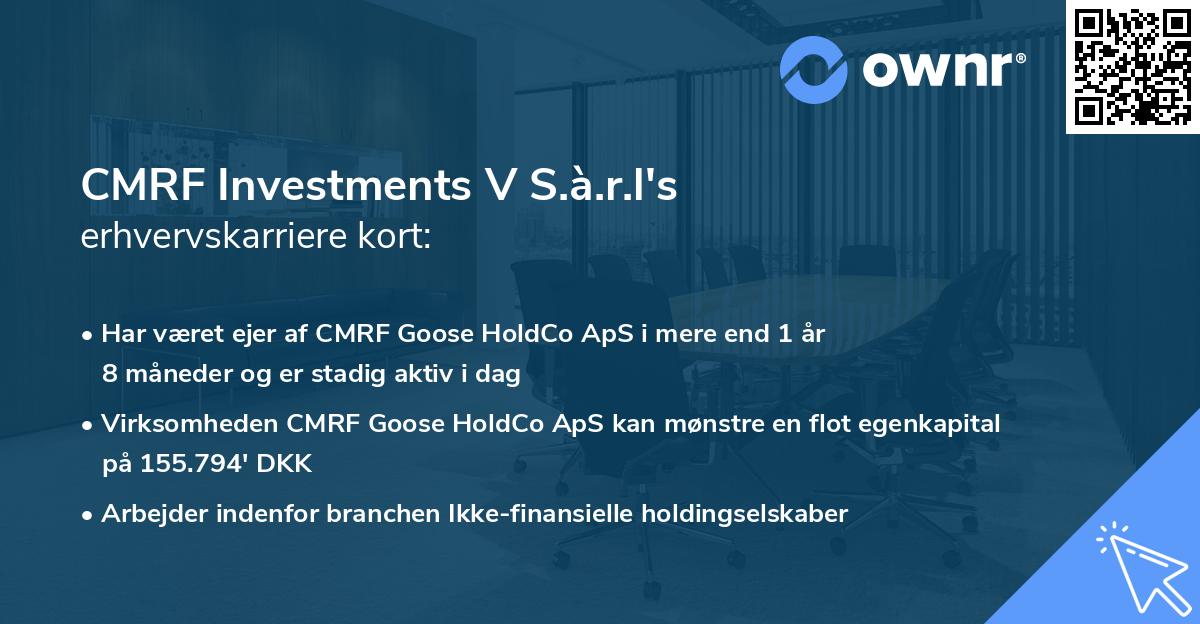 ownr®

CMRF Investments V S.à.r.l's
erhvervskarriere kort:

• Har været ejer af CMRF Goose HoldCo ApS i mere end 1 år 8 måneder og er stadig aktiv i dag

• Virksomheden CMRF Goose HoldCo ApS kan mønstre en flot egenkapital på 155.794' DKK

• Arbejder indenfor branchen Ikke-finansielle holdingselskaber